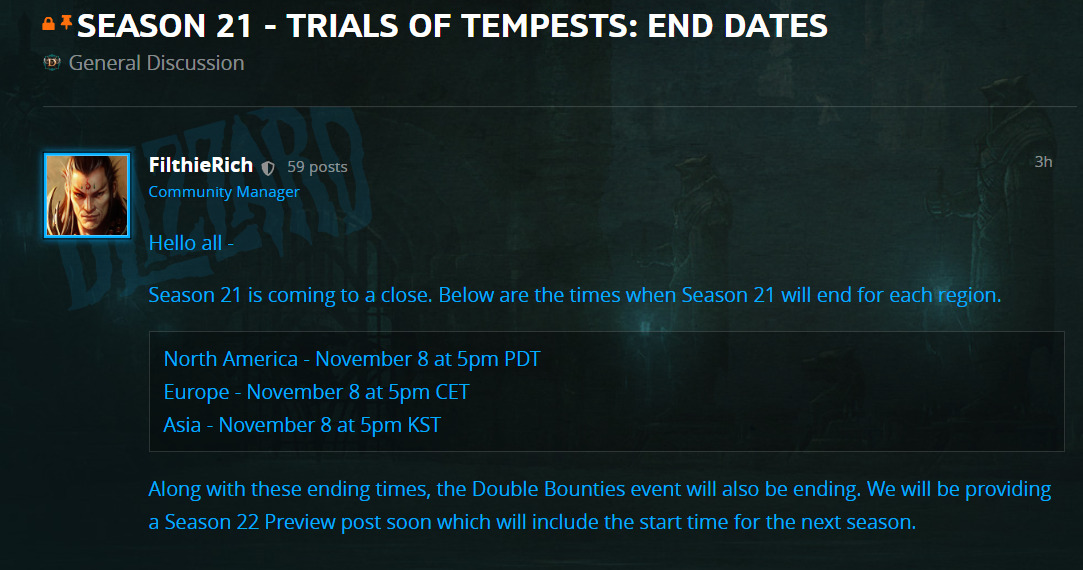 SEASON 21 - TRIALS OF TEMPESTS: END DATES
General Discussion

FilthieRich 59 posts
Community Manager
3h

Hello all -

Season 21 is coming to a close. Below are the times when Season 21 will end for each region.

North America - November 8 at 5pm PDT
Europe - November 8 at 5pm CET
Asia - November 8 at 5pm KST

Along with these ending times, the Double Bounties event will also be ending. We will be providing a Season 22 Preview post soon which will include the start time for the next season.